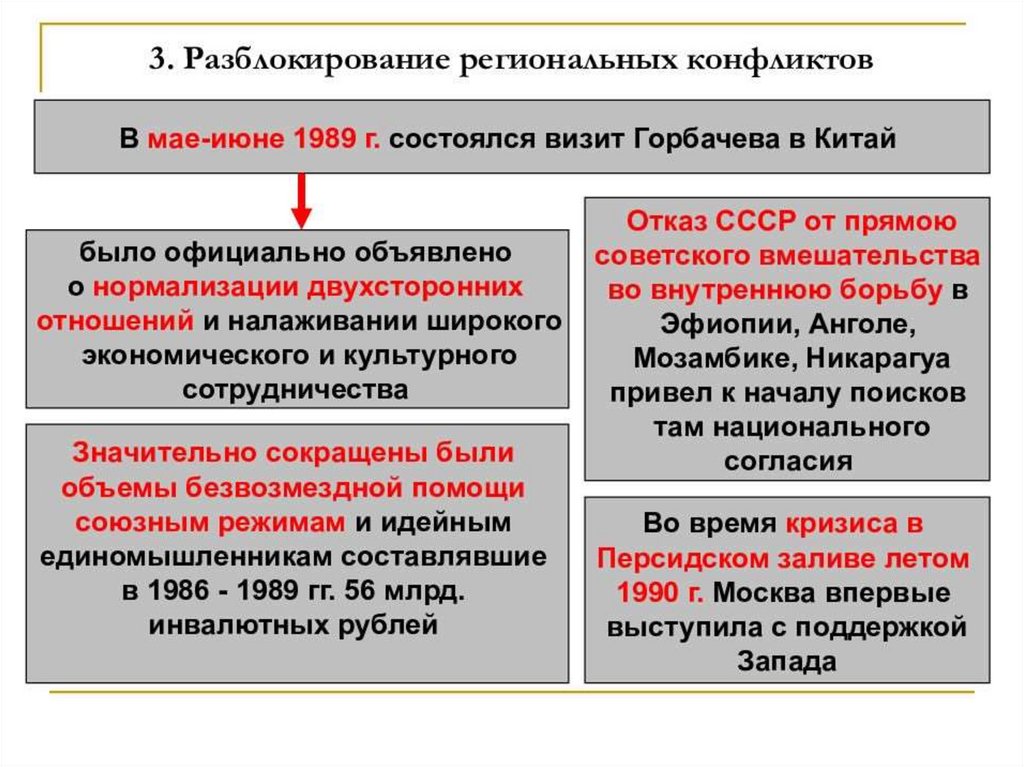 3. Разблокирование региональных конфликтов

В мае-июне 1989 г. состоялся визит Горбачева в Китай

было официально объявлено о нормализации двухсторонних отношений и налаживании широкого экономического и культурного сотрудничества

Значительно сокращены были объемы безвозмездной помощи союзным режимам и идейным единомышленникам составлявшие в 1986 - 1989 гг. 56 млрд. инвалютных рублей

Отказ СССР от прямою советского вмешательства во внутреннюю борьбу в Эфиопии, Анголе, Мозамбике, Никарагуа привел к началу поисков там национального согласия

Во время кризиса в Персидском заливе летом 1990 г. Москва впервые выступила с поддержкой Запада